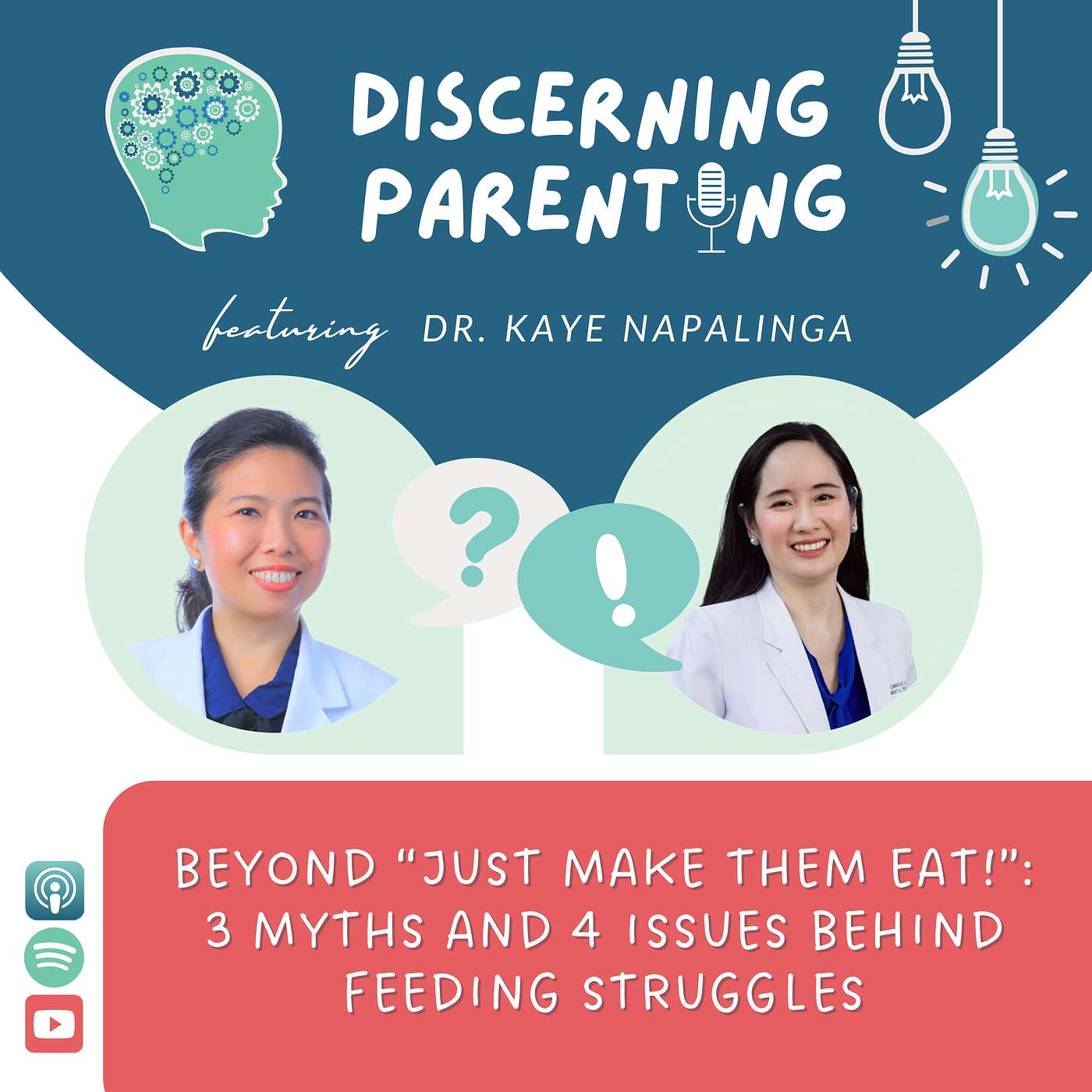 DISCERNING PARENTING

featuring DR. KAYE NAPALINGA

?

!

BEYOND "JUST MAKE THEM EAT!": 3 MYTHS AND 4 ISSUES BEHIND FEEDING STRUGGLES